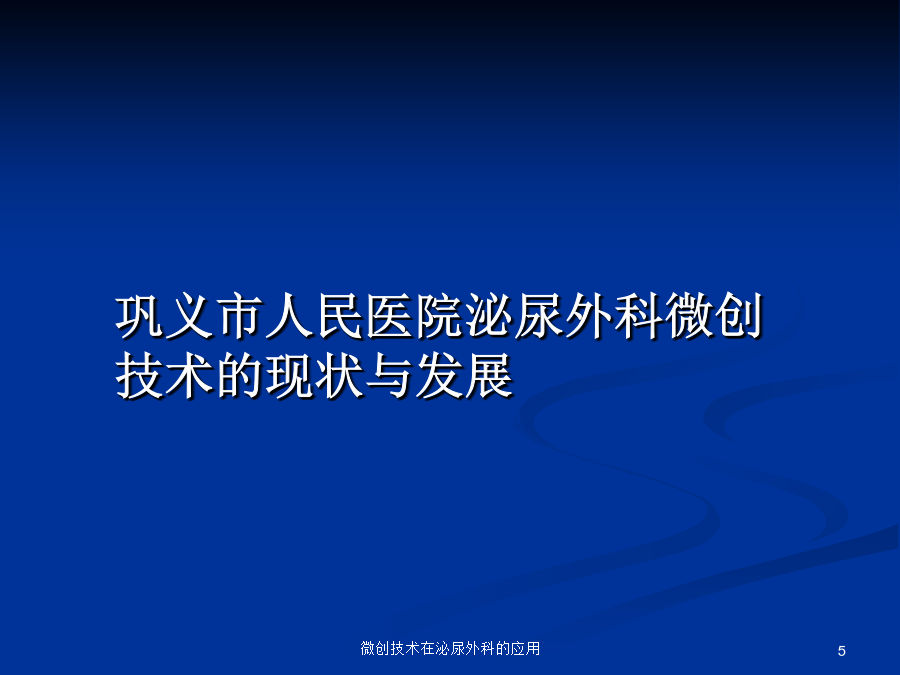 巩义市人民医院泌尿外科微创技术的现状与发展

微创技术在泌尿外科的应用

5